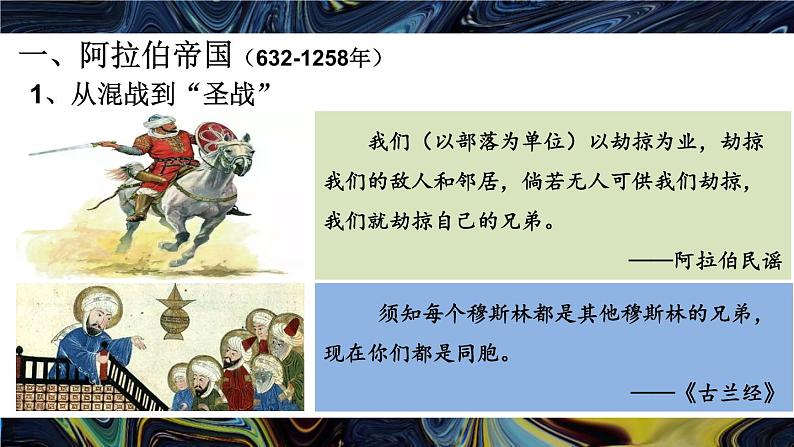 一、阿拉伯帝国（632-1258年）

1、从混战到“圣战”

我们（以部落为单位）以劫掠为业，劫掠我们的敌人和邻居，倘若无人可供我们劫掠，我们就劫掠自己的兄弟。

——阿拉伯民谣

须知每个穆斯林都是其他穆斯林的兄弟，现在你们都是同胞。

——《古兰经》